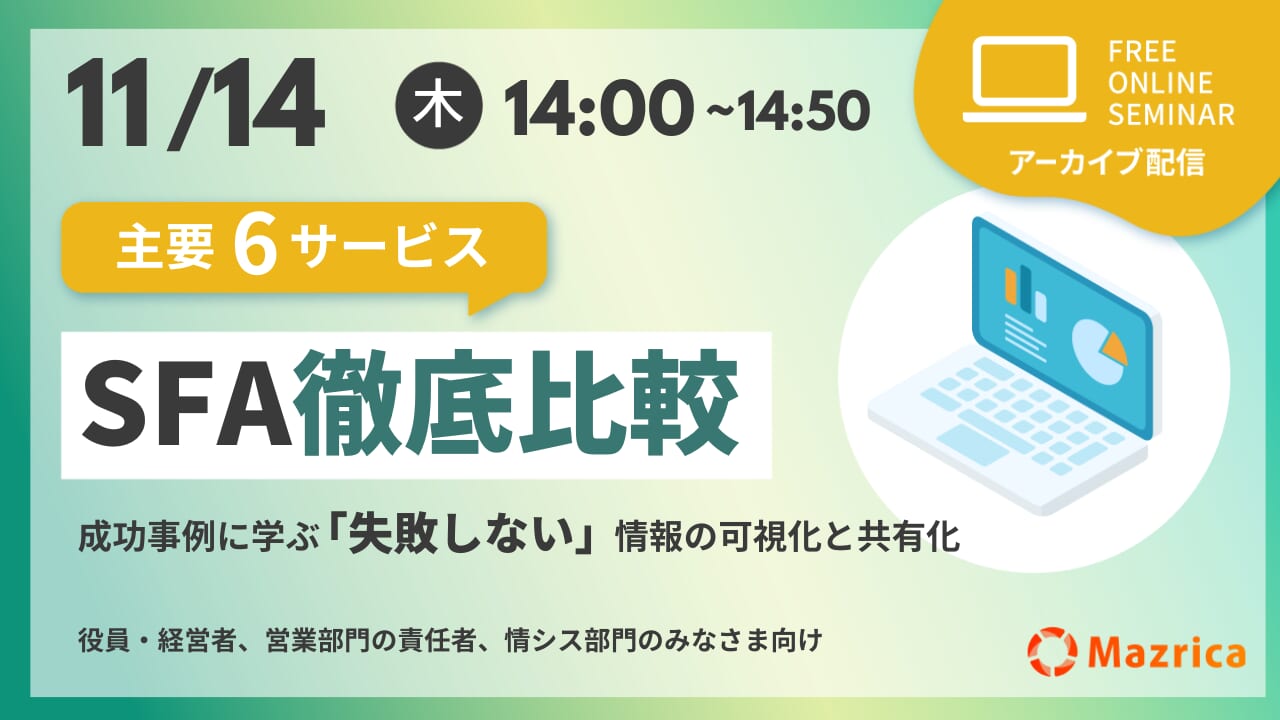 11/14 木 14:00 ~14:50

FREE ONLINE SEMINAR
アーカイブ配信

主要 6 サービス

SFA徹底比較

成功事例に学ぶ「失敗しない」情報の可視化と共有化

役員・経営者、営業部門の責任者、情シス部門のみなさま向け

Mazrica